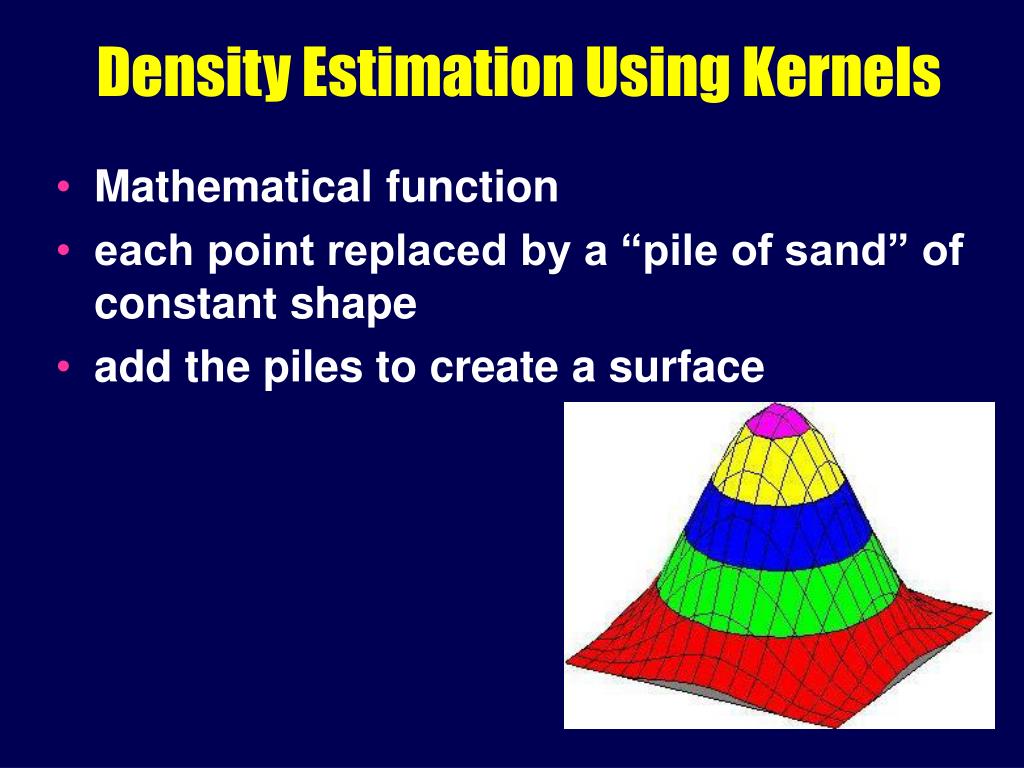 Density Estimation Using Kernels

• Mathematical function
• each point replaced by a “pile of sand” of constant shape
• add the piles to create a surface